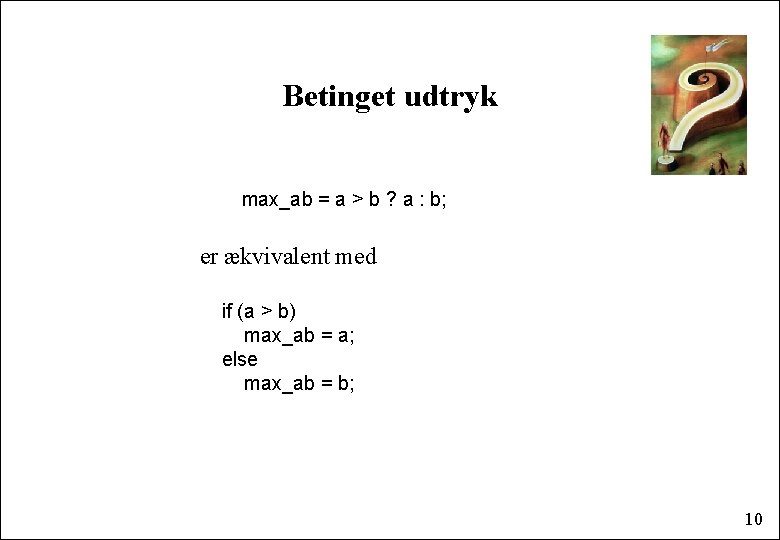 Betinget udtryk

max_ab = a > b ? a : b;

er ækvivalent med

if (a > b)
max_ab = a;
else
max_ab = b;

10